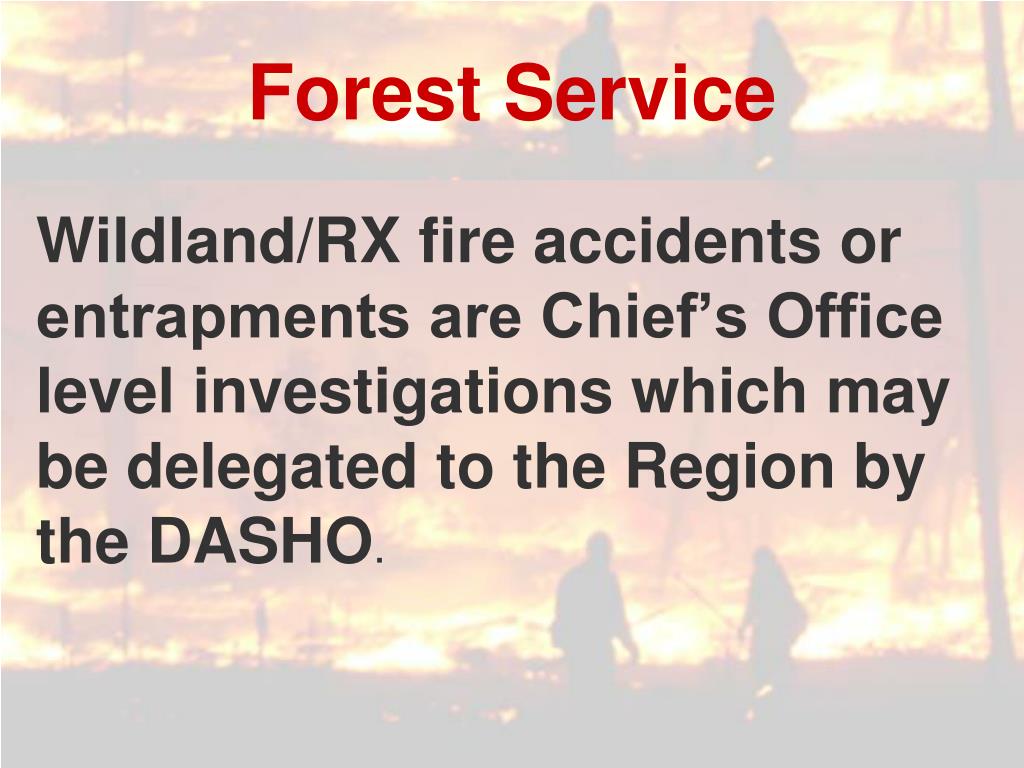 Forest Service

Wildland/RX fire accidents or entrapments are Chief’s Office level investigations which may be delegated to the Region by the DASHO.